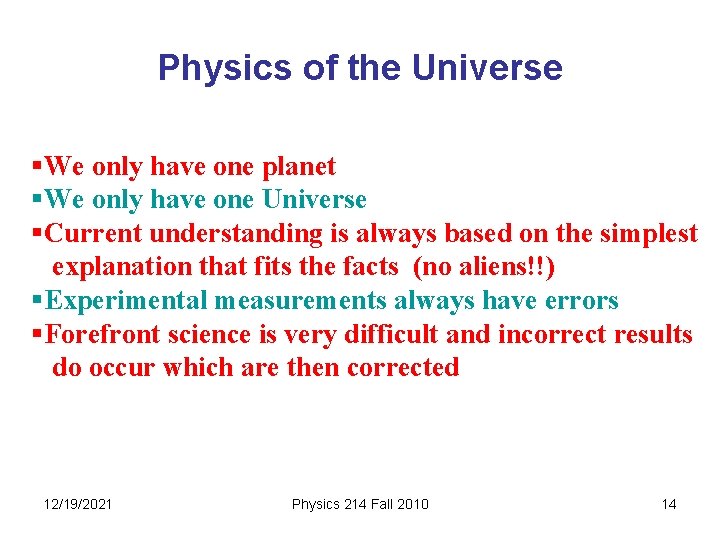 Physics of the Universe

▪We only have one planet
▪We only have one Universe
▪Current understanding is always based on the simplest explanation that fits the facts (no aliens!!)
▪Experimental measurements always have errors
▪Forefront science is very difficult and incorrect results do occur which are then corrected

12/19/2021 Physics 214 Fall 2010 14